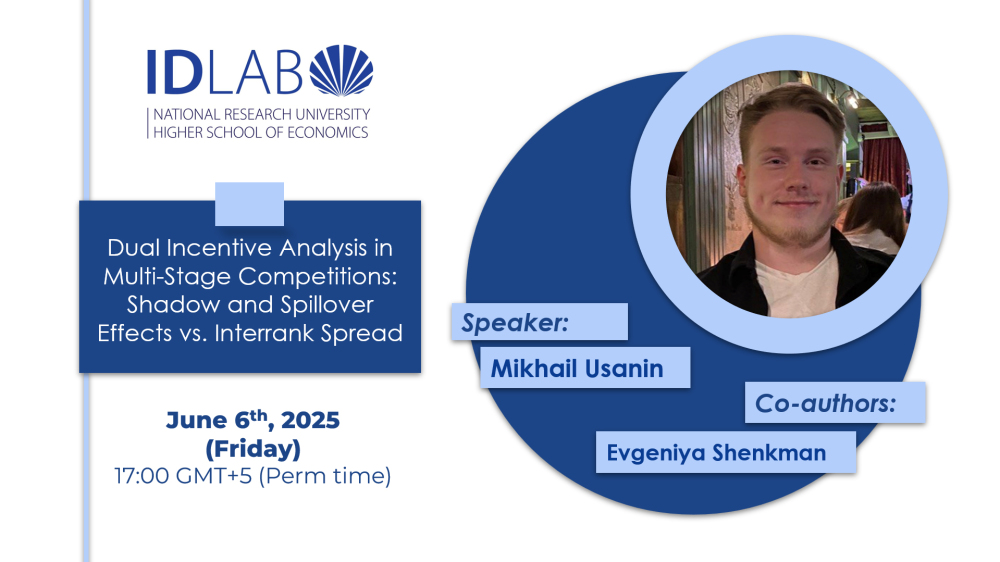 IDLAB
NATIONAL RESEARCH UNIVERSITY
HIGHER SCHOOL OF ECONOMICS

Dual Incentive Analysis in Multi-Stage Competitions: Shadow and Spillover Effects vs. Interrank Spread

June 6$^{th}$, 2025
(Friday)
17:00 GMT+5 (Perm time)

Speaker:
Mikhail Usanin

Co-authors:
Evgeniya Shenkman